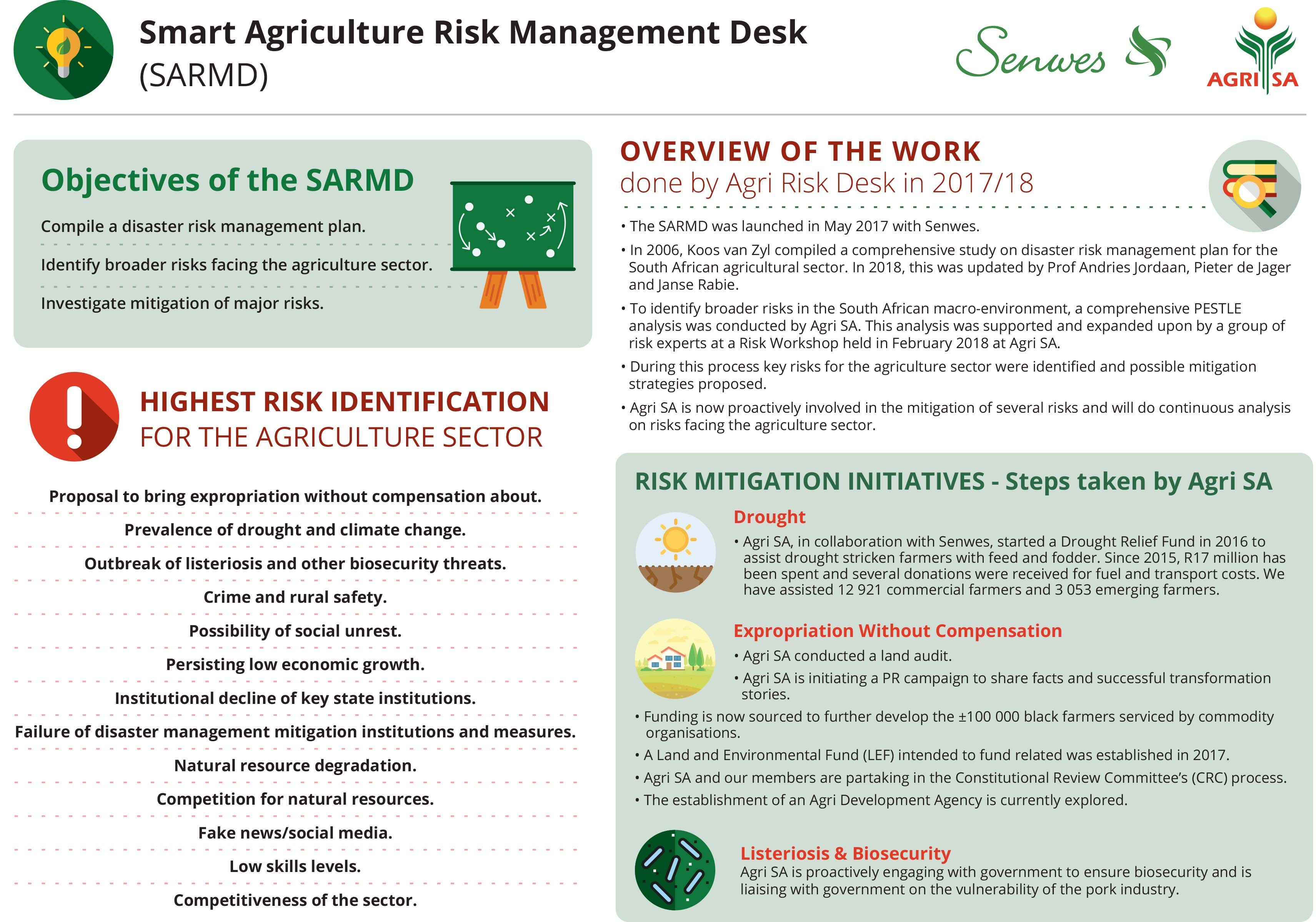 Smart Agriculture Risk Management Desk (SARMD)

Senwes

AGRI SA

Objectives of the SARMD

Compile a disaster risk management plan.

Identify broader risks facing the agriculture sector.

Investigate mitigation of major risks.

HIGHEST RISK IDENTIFICATION
FOR THE AGRICULTURE SECTOR

Proposal to bring expropriation without compensation about.

Prevalence of drought and climate change.

Outbreak of listeriosis and other biosecurity threats.

Crime and rural safety.

Possibility of social unrest.

Persisting low economic growth.

Institutional decline of key state institutions.

Failure of disaster management mitigation institutions and measures.

Natural resource degradation.

Competition for natural resources.

Fake news/social media.

Low skills levels.

Competitiveness of the sector.

OVERVIEW OF THE WORK
done by Agri Risk Desk in 2017/18

• The SARMD was launched in May 2017 with Senwes.

• In 2006, Koos van Zyl compiled a comprehensive study on disaster risk management plan for the South African agricultural sector. In 2018, this was updated by Prof Andries Jordaan, Pieter de Jager and Janse Rabie.

• To identify broader risks in the South African macro-environment, a comprehensive PESTLE analysis was conducted by Agri SA. This analysis was supported and expanded upon by a group of risk experts at a Risk Workshop held in February 2018 at Agri SA.

• During this process key risks for the agriculture sector were identified and possible mitigation strategies proposed.

• Agri SA is now proactively involved in the mitigation of several risks and will do continuous analysis on risks facing the agriculture sector.

RISK MITIGATION INITIATIVES - Steps taken by Agri SA

Drought

• Agri SA, in collaboration with Senwes, started a Drought Relief Fund in 2016 to assist drought stricken farmers with feed and fodder. Since 2015, R17 million has been spent and several donations were received for fuel and transport costs. We have assisted 12 921 commercial farmers and 3 053 emerging farmers.

Expropriation Without Compensation

• Agri SA conducted a land audit.

• Agri SA is initiating a PR campaign to share facts and successful transformation stories.

• Funding is now sourced to further develop the ±100 000 black farmers serviced by commodity organisations.

• A Land and Environmental Fund (LEF) intended to fund related was established in 2017.

• Agri SA and our members are partaking in the Constitutional Review Committee's (CRC) process.

• The establishment of an Agri Development Agency is currently explored.

Listeriosis & Biosecurity

Agri SA is proactively engaging with government to ensure biosecurity and is liaising with government on the vulnerability of the pork industry.